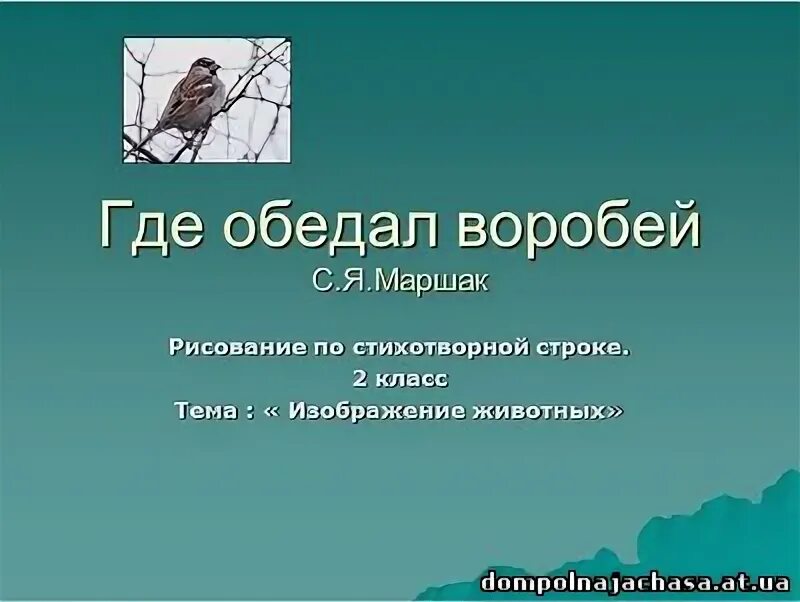 Где обедал воробей
С.Я.Маршак

Рисование по стихотворной строке.
2 класс
Тема : « Изображение животных»

dompolnajachasa.at.ua